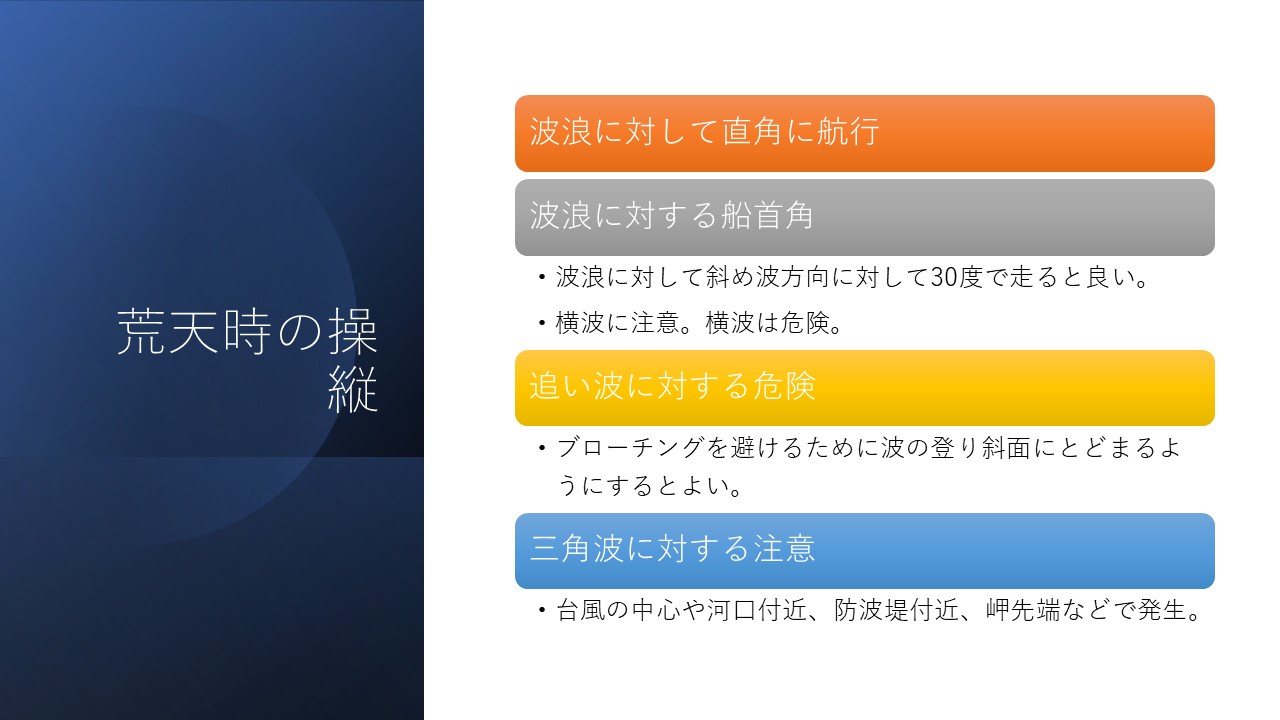 荒天時の操縦

波浪に対して直角に航行

波浪に対する船首角

・波浪に対して斜め波方向に対して30度で走ると良い。

・横波に注意。横波は危険。

追い波に対する危険

・ブローチングを避けるために波の登り斜面にとどまるようにするとよい。

三角波に対する注意

・台風の中心や河口付近、防波堤付近、岬先端などで発生。